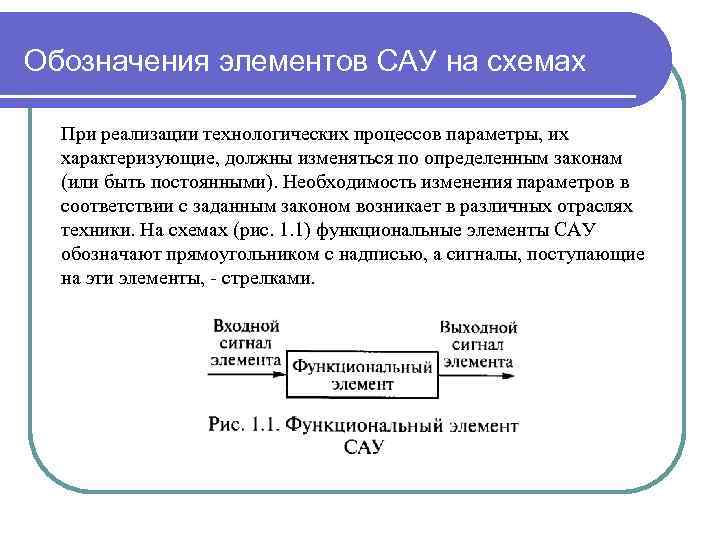 Обозначения элементов САУ на схемах

При реализации технологических процессов параметры, их характеризующие, должны изменяться по определенным законам (или быть постоянными). Необходимость изменения параметров в соответствии с заданным законом возникает в различных отраслях техники. На схемах (рис. 1.1) функциональные элементы САУ обозначают прямоугольником с надписью, а сигналы, поступающие на эти элементы, - стрелками.

Входной сигнал элемента

Функциональный элемент

Выходной сигнал элемента

Рис. 1.1. Функциональный элемент САУ